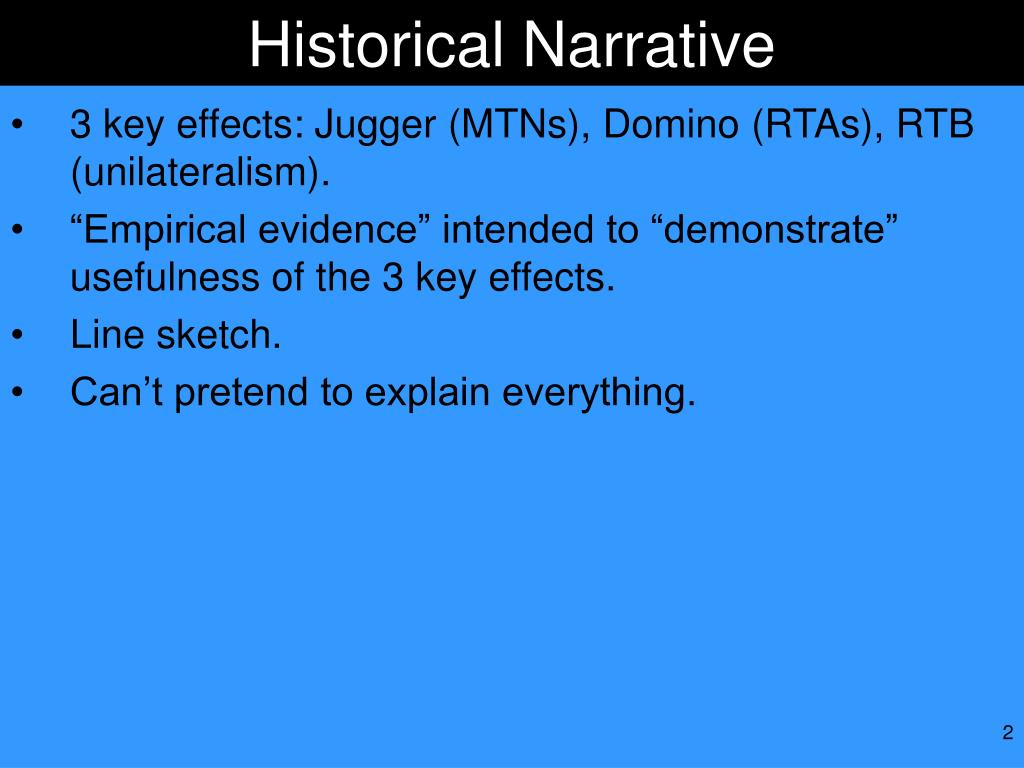 Historical Narrative

• 3 key effects: Jugger (MTNs), Domino (RTAs), RTB (unilateralism).
• “Empirical evidence” intended to “demonstrate” usefulness of the 3 key effects.
• Line sketch.
• Can’t pretend to explain everything.

2